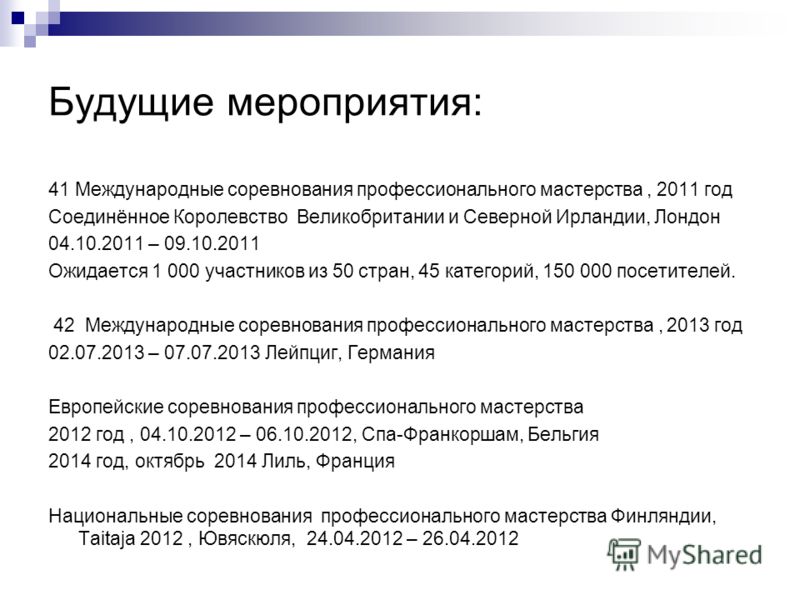 Будущие мероприятия:

41 Международные соревнования профессионального мастерства , 2011 год
Соединённое Королевство Великобритании и Северной Ирландии, Лондон
04.10.2011 – 09.10.2011
Ожидается 1 000 участников из 50 стран, 45 категорий, 150 000 посетителей.

42 Международные соревнования профессионального мастерства , 2013 год
02.07.2013 – 07.07.2013 Лейпциг, Германия

Европейские соревнования профессионального мастерства
2012 год , 04.10.2012 – 06.10.2012, Спа-Франкоршам, Бельгия
2014 год, октябрь 2014 Лиль, Франция

Национальные соревнования профессионального мастерства Финляндии, Taitaja 2012 , Ювяскюля, 24.04.2012 – 26.04.2012

MyShared